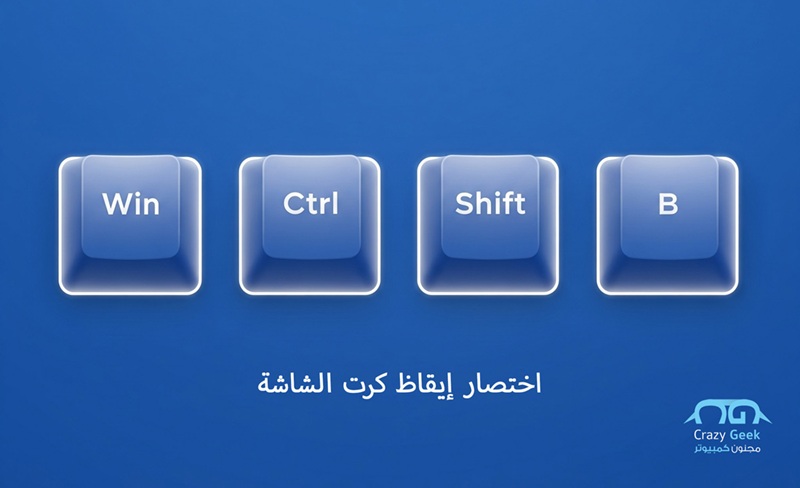 Win Ctrl Shift B

اختصار إيقاظ كرت الشاشة

Crazy Geek
مجنون كمبيوتر